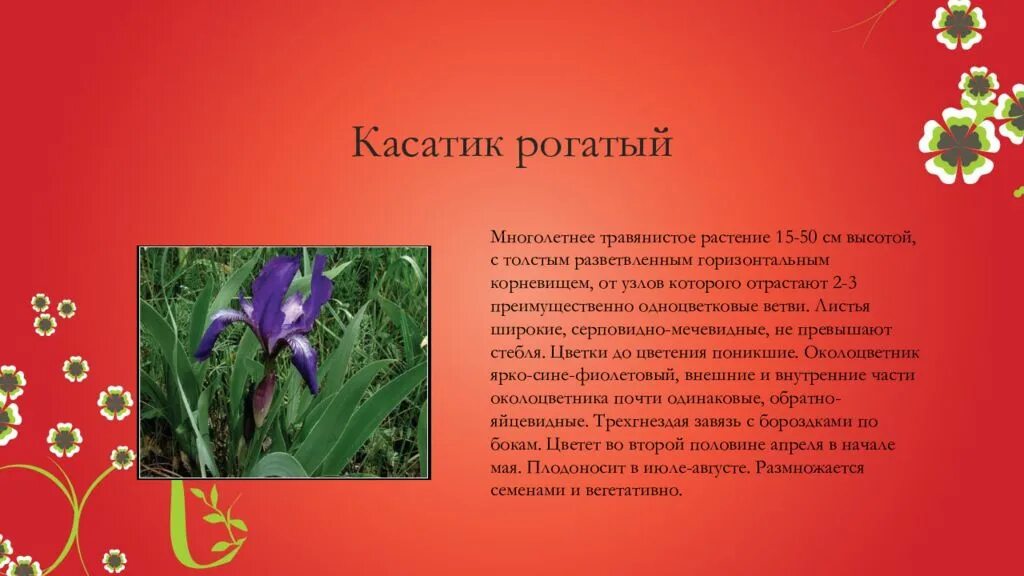 Касатик рогатый

Многолетнее травянистое растение 15-50 см высотой, с толстым разветвленным горизонтальным корневищем, от узлов которого отрастают 2-3 преимущественно одноцветковые ветви. Листья широкие, серповидно-мечевидные, не превышают стебля. Цветки до цветения поникшие. Околоцветник ярко-сине-фиолетовый, внешние и внутренние части околоцветника почти одинаковые, обратно-яйцевидные. Трехгнездая завязь с бороздками по бокам. Цветет во второй половине апреля в начале мая. Плодоносит в июле-августе. Размножается семенами и вегетативно.